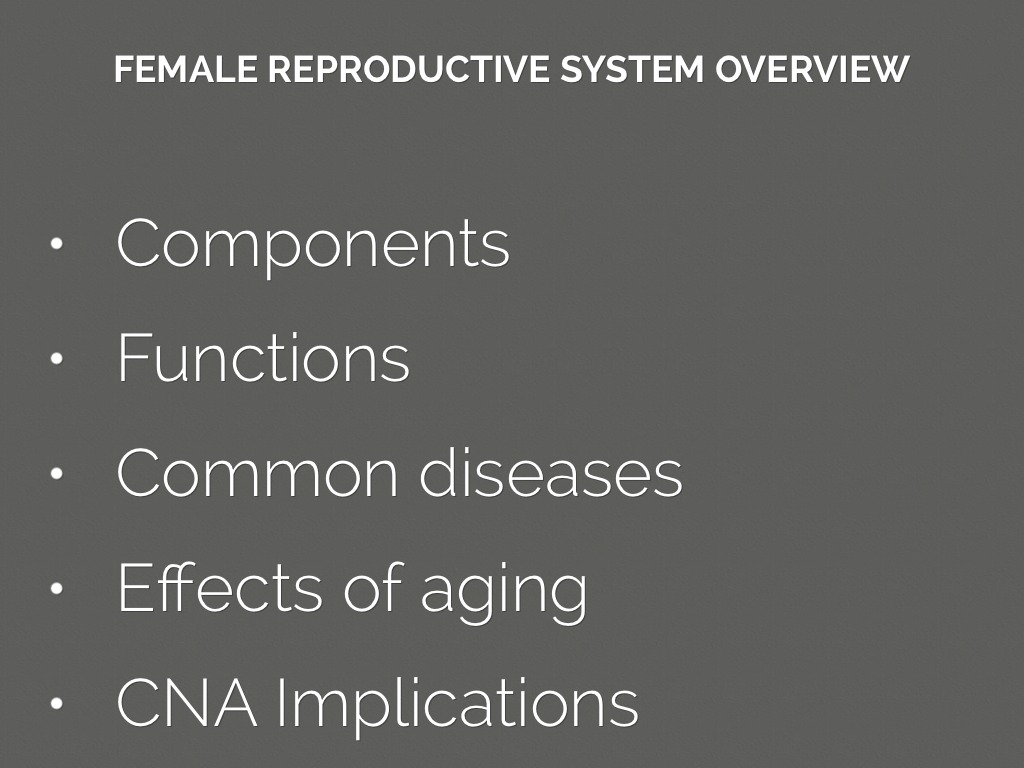 FEMALE REPRODUCTIVE SYSTEM OVERVIEW

• Components
• Functions
• Common diseases
• Effects of aging
• CNA Implications